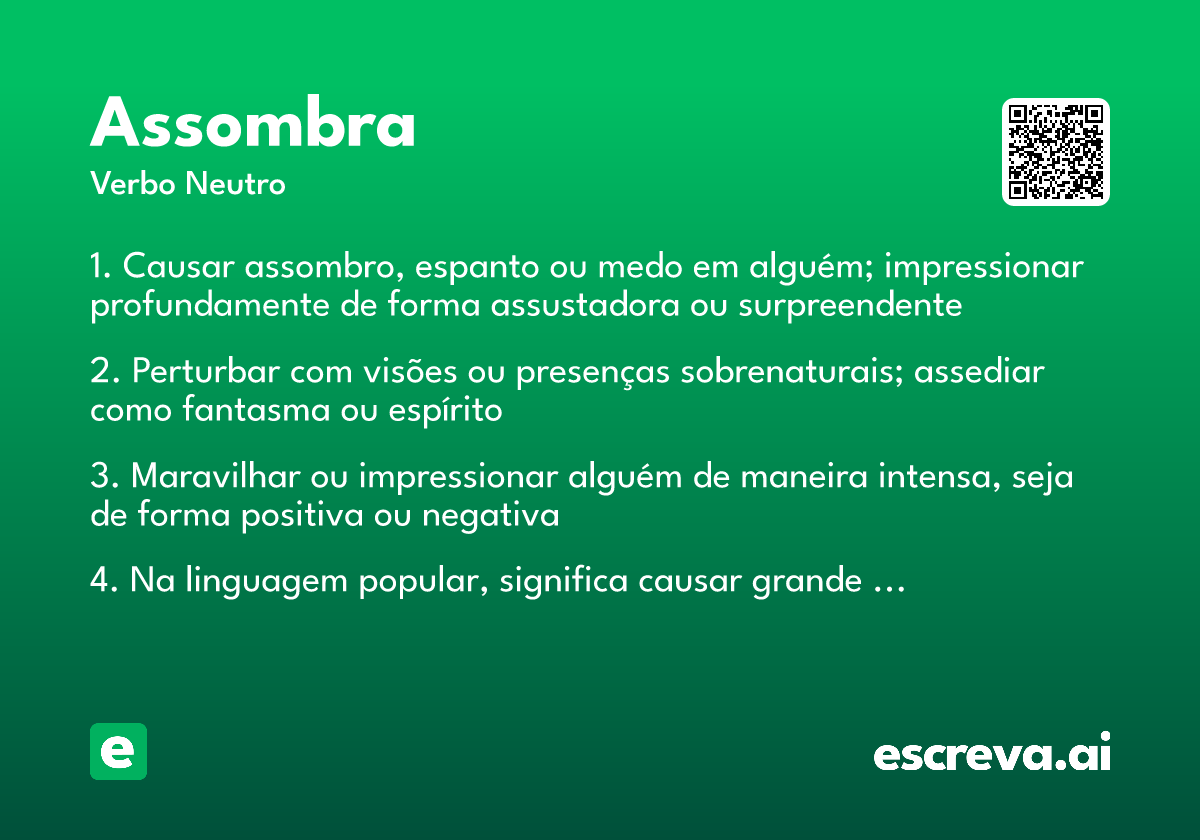 Assombra

Verbo Neutro

1. Causar assombro, espanto ou medo em alguém; impressionar profundamente de forma assustadora ou surpreendente

2. Perturbar com visões ou presenças sobrenaturais; assediar como fantasma ou espírito

3. Maravilhar ou impressionar alguém de maneira intensa, seja de forma positiva ou negativa

4. Na linguagem popular, significa causar grande ...

e

escreva.ai